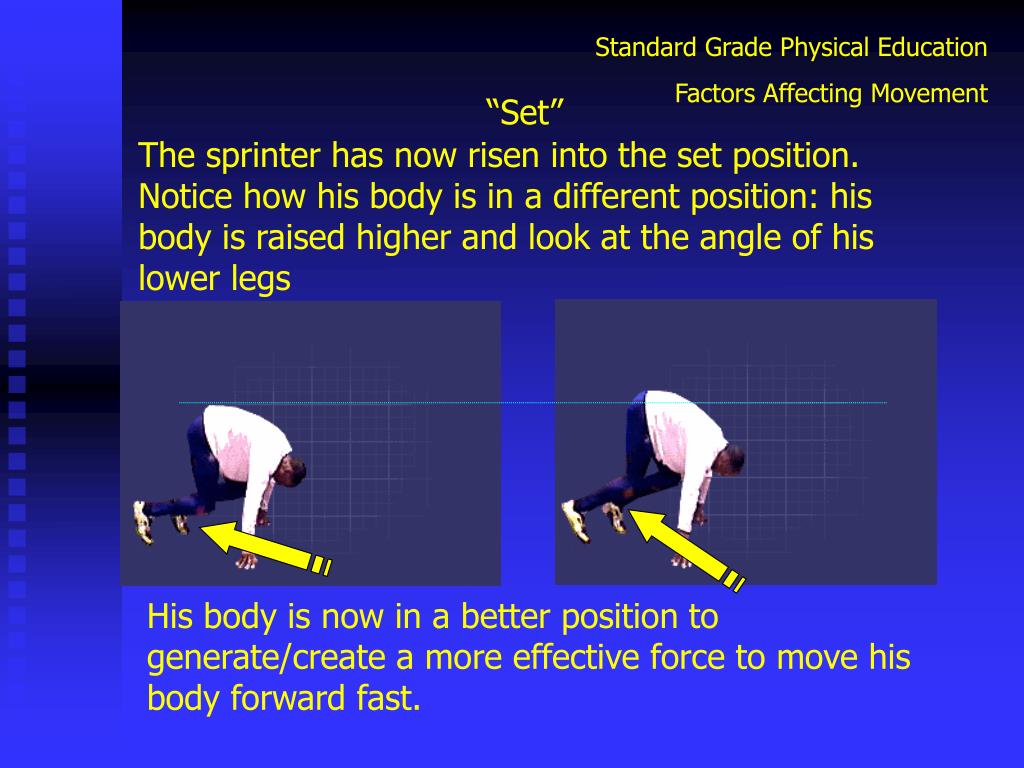 Standard Grade Physical Education

Factors Affecting Movement

“Set”

The sprinter has now risen into the set position. Notice how his body is in a different position: his body is raised higher and look at the angle of his lower legs

His body is now in a better position to generate/create a more effective force to move his body forward fast.